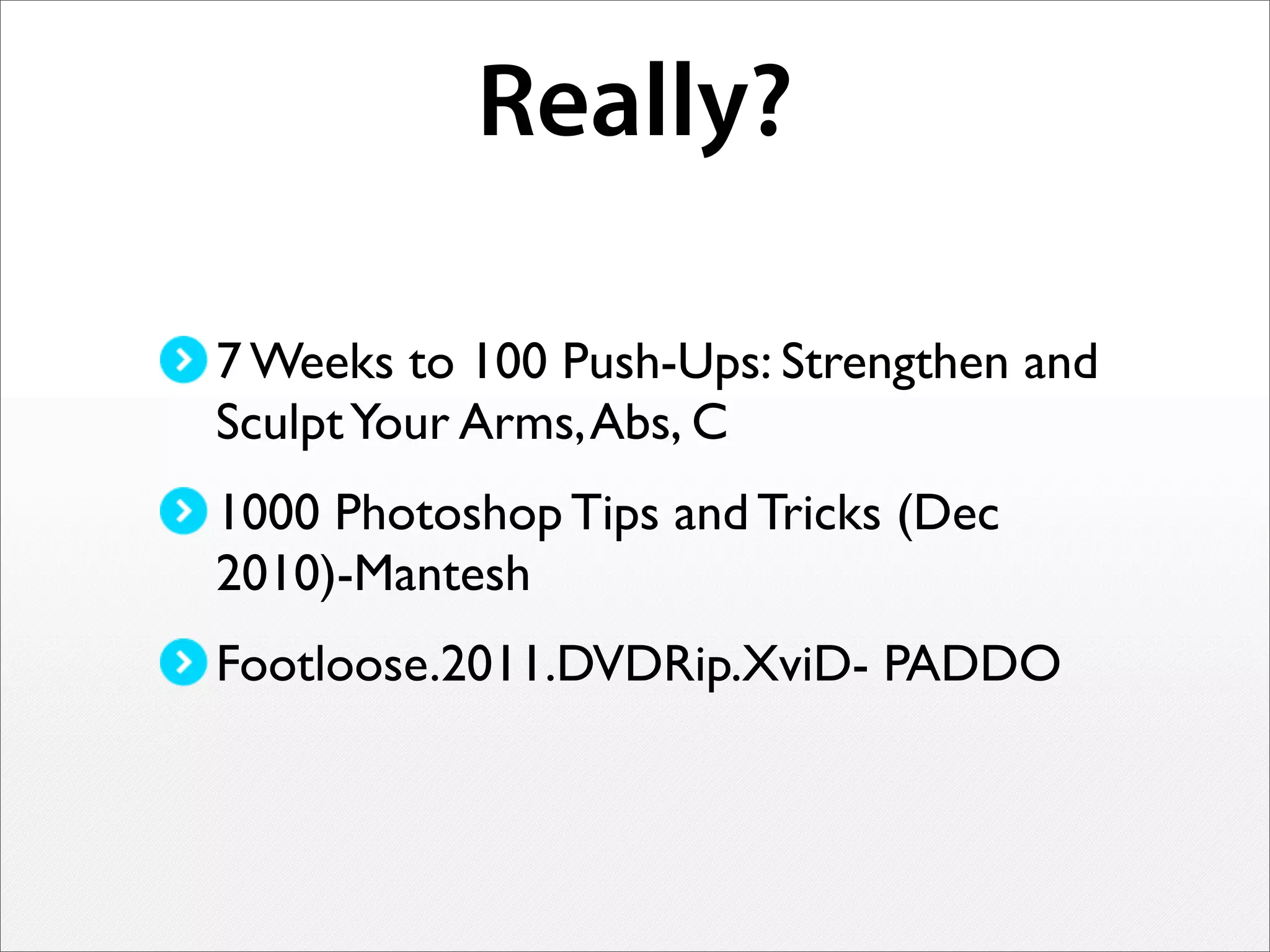 Really?

7 Weeks to 100 Push-Ups: Strengthen and Sculpt Your Arms, Abs, C

1000 Photoshop Tips and Tricks (Dec 2010)-Mantesh

Footloose.2011.DVDRip.XviD- PADDO